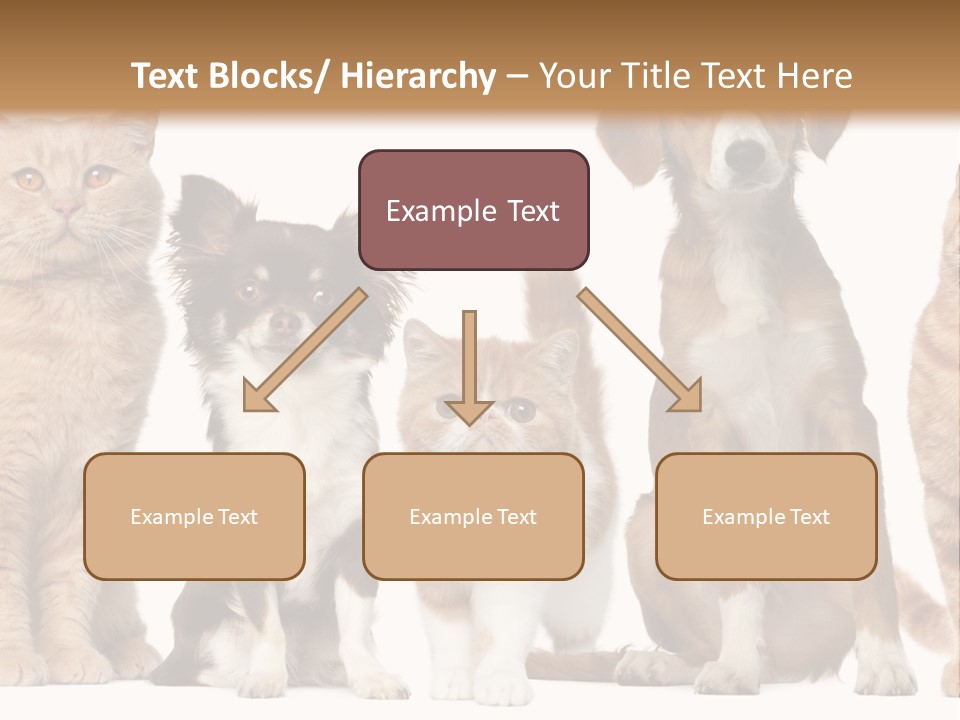 Text Blocks/ Hierarchy – Your Title Text Here

Example Text

Example Text

Example Text

Example Text